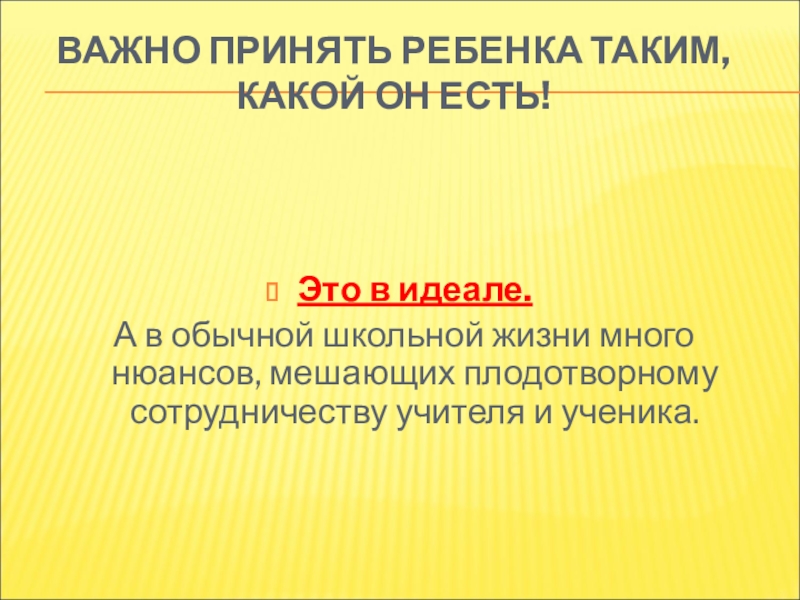 ВАЖНО ПРИНЯТЬ РЕБЕНКА ТАКИМ, КАКОЙ ОН ЕСТЬ!

Это в идеале.

А в обычной школьной жизни много нюансов, мешающих плодотворному сотрудничеству учителя и ученика.